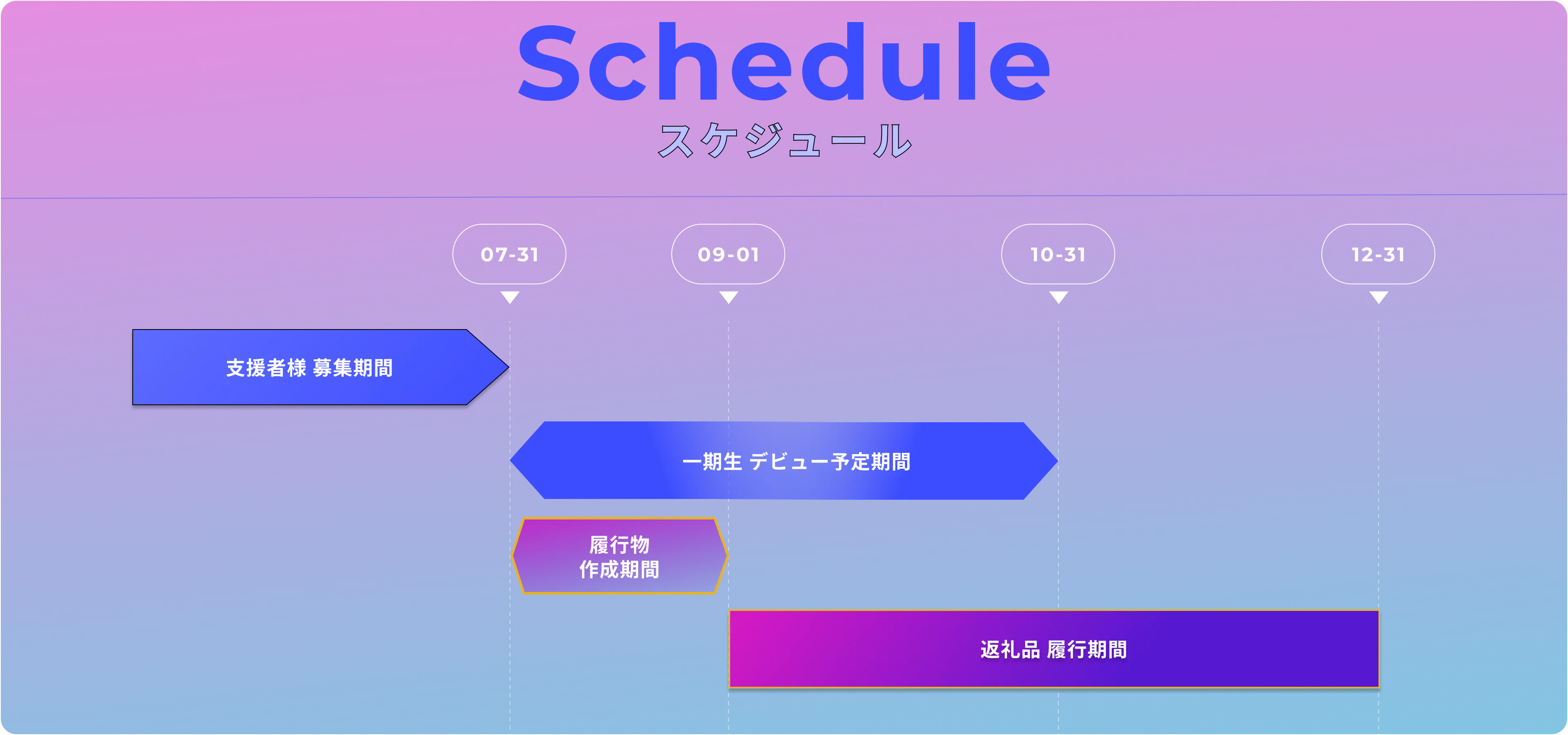 Schedule
スケジュール

07-31

09-01

10-31

12-31

支援者様 募集期間

一期生 デビュー予定期間

履行物
作成期間

返礼品 履行期間